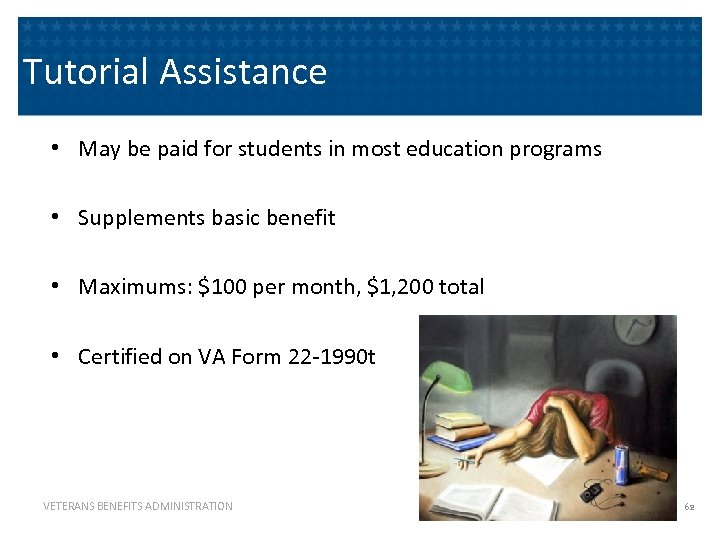 Tutorial Assistance

• May be paid for students in most education programs

• Supplements basic benefit

• Maximums: \$100 per month, \$1,200 total

• Certified on VA Form 22-1990t

VETERANS BENEFITS ADMINISTRATION

62